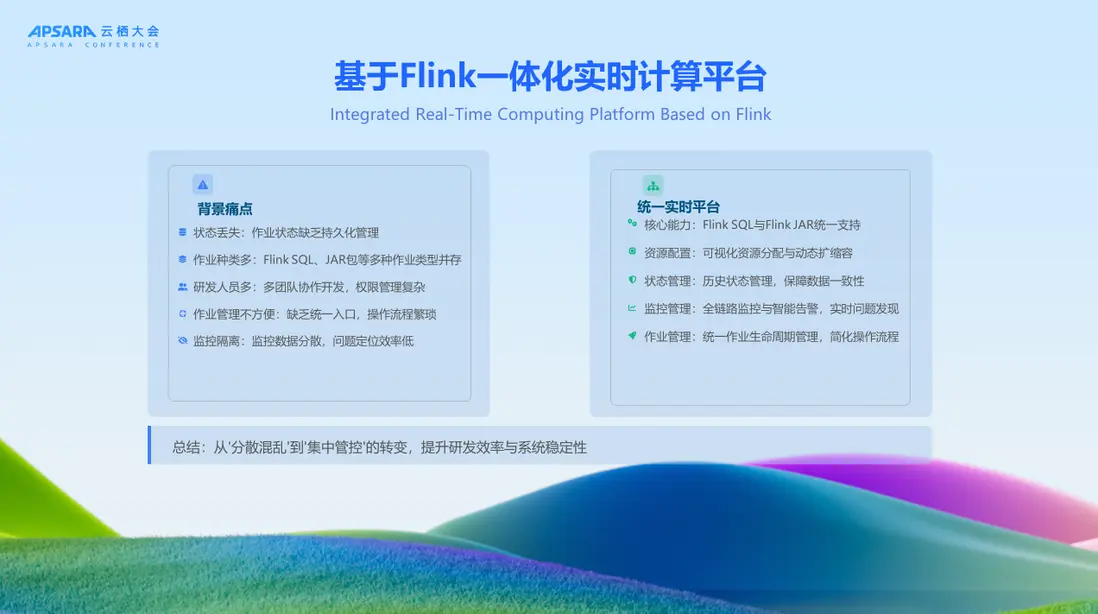 APSARA 云栖大会
APSARA CONFERENCE

基于Flink一体化实时计算平台

Integrated Real-Time Computing Platform Based on Flink

背景痛点

状态丢失：作业状态缺乏持久化管理

作业种类多：Flink SQL、JAR包等多种作业类型并存

研发人员多：多团队协作开发，权限管理复杂

作业管理不方便：缺乏统一入口，操作流程繁琐

监控隔离：监控数据分散，问题定位效率低

统一实时平台

核心能力：Flink SQL与Flink JAR统一支持

资源配置：可视化资源分配与动态扩缩容

状态管理：历史状态管理，保障数据一致性

监控管理：全链路监控与智能告警，实时问题发现

作业管理：统一作业生命周期管理，简化操作流程

总结：从'分散混乱'到'集中管控'的转变，提升研发效率与系统稳定性